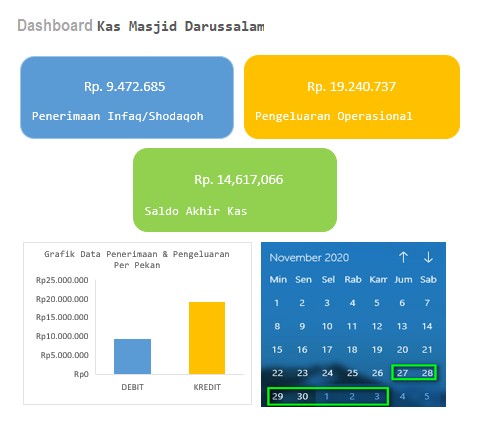 Dashboard Kas Masjid Darussalam

Rp. 9.472.685

Penerimaan Infaq/Shodaqoh

Rp. 19.240.737

Pengeluaran Operasional

Rp. 14,617,066

Saldo Akhir Kas

Grafik Data Penerimaan & Pengeluaran Per Pekan

Rp25.000.000
Rp20.000.000
Rp15.000.000
Rp10.000.000
Rp5.000.000
Rp0

DEBIT
KREDIT

November 2020 ↑ ↓

| Min | Sen | Sel | Rab | Kam | Jum | Sab |
|---|---|---|---|---|---|---|
| 1 | 2 | 3 | 4 | 5 | 6 | 7 |
| 8 | 9 | 10 | 11 | 12 | 13 | 14 |
| 15 | 16 | 17 | 18 | 19 | 20 | 21 |
| 22 | 23 | 24 | 25 | 26 | 27 | 28 |
| 29 | 30 | 1 | 2 | 3 | 4 | 5 |